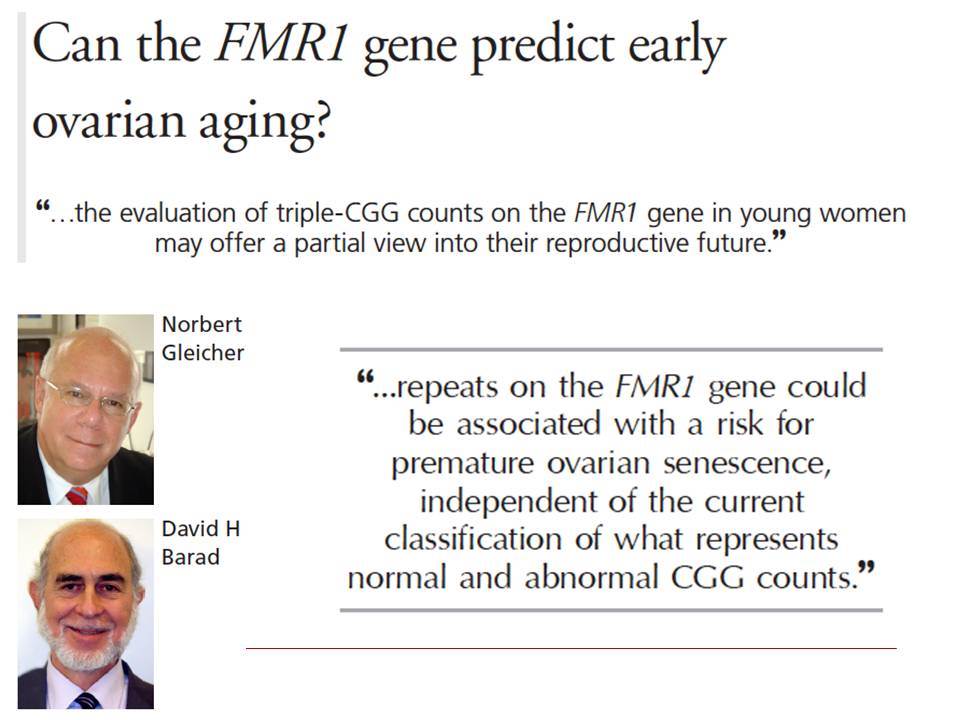 Can the FMR1 gene predict early ovarian aging?

“...the evaluation of triple-CGG counts on the FMR1 gene in young women may offer a partial view into their reproductive future.”

Norbert Gleicher

David H Barad

“...repeats on the FMR1 gene could be associated with a risk for premature ovarian senescence, independent of the current classification of what represents normal and abnormal CGG counts.”